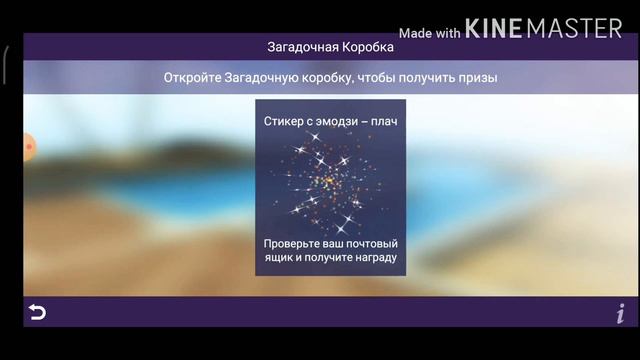 Made with KINEMASTER

Загадочная Коробка

Откройте Загадочную коробку, чтобы получить призы

Стикер с эмодзи – плач

Проверьте ваш почтовый ящик и получите награду

i